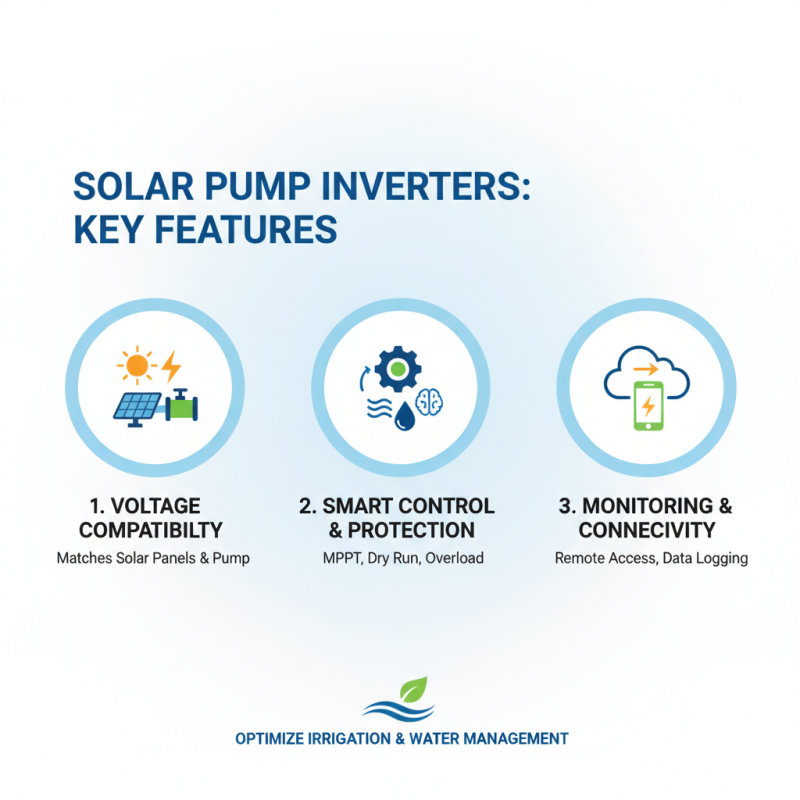 SOLAR PUMP INVERTERS: KEY FEATURES

1. VOLTAGE COMPATIBILTY
Matches Solar Panels & Pump

2. SMART CONTROL & PROTECTION
MPPT, Dry Run, Overload

3. MONITORING & CONNECIVITY
Remote Access, Data Logging

OPTIMIZE IRRIGATION & WATER MANAGEMENT